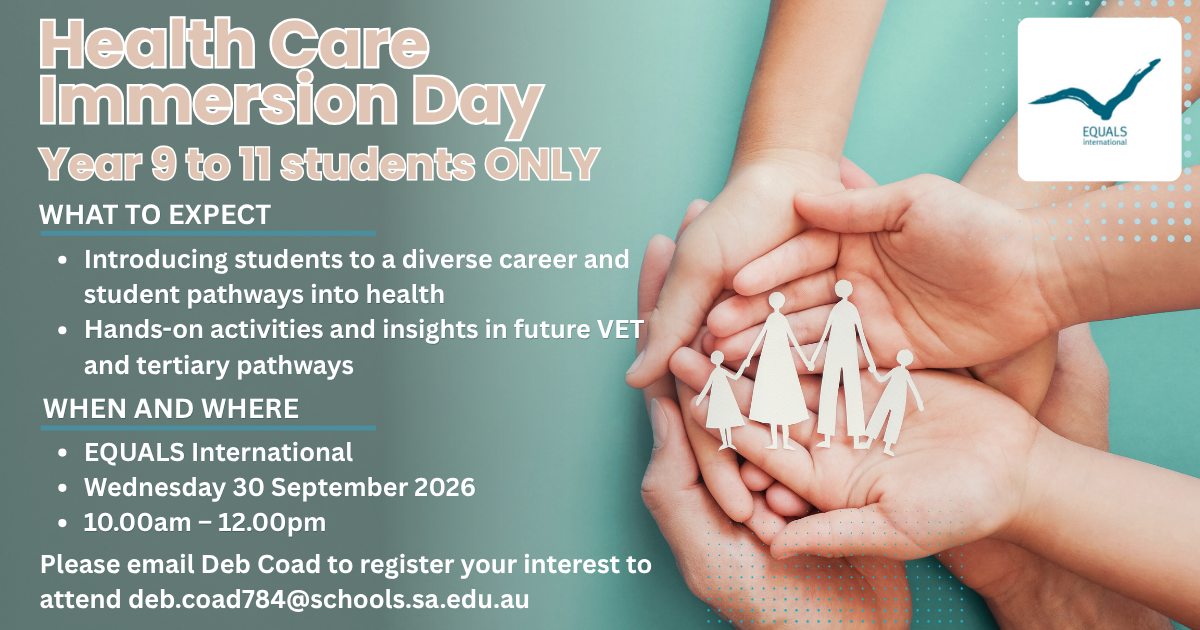 Health Care Immersion Day
Year 9 to 11 students ONLY

EQUALS international

WHAT TO EXPECT

• Introducing students to a diverse career and student pathways into health
• Hands-on activities and insights in future VET and tertiary pathways

WHEN AND WHERE

• EQUALS International
• Wednesday 30 September 2026
• 10.00am – 12.00pm

Please email Deb Coad to register your interest to attend deb.coad784@schools.sa.edu.au